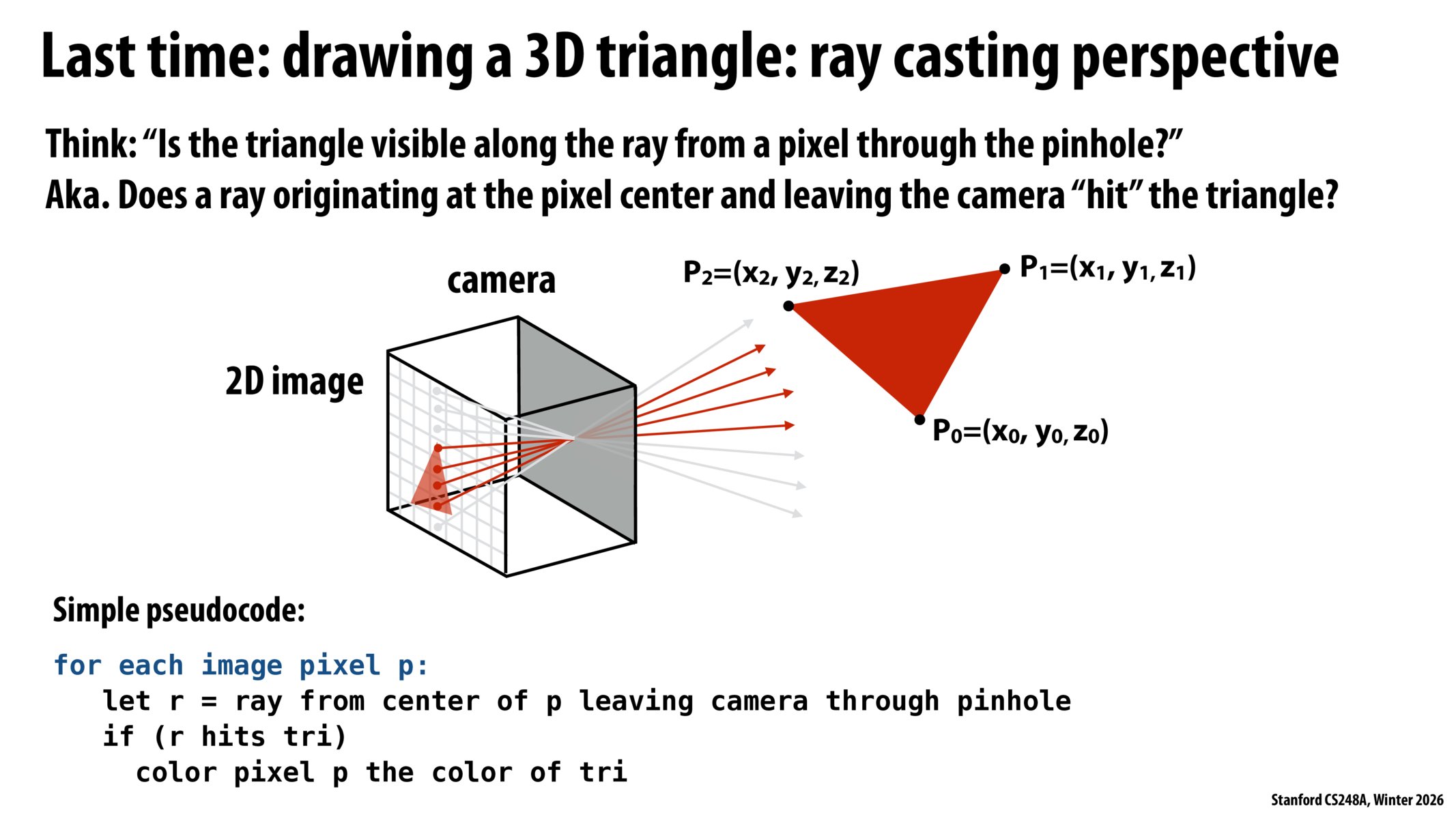 Last time: drawing a 3D triangle: ray casting perspective

Think: “Is the triangle visible along the ray from a pixel through the pinhole?”
Aka. Does a ray originating at the pixel center and leaving the camera “hit” the triangle?

camera

2D image

$P_2=(x_2, y_2, z_2)$

$P_1=(x_1, y_1, z_1)$

$P_0=(x_0, y_0, z_0)$

Simple pseudocode:

for each image pixel p:
let r = ray from center of p leaving camera through pinhole
if (r hits tri)
color pixel p the color of tri

Stanford CS248A, Winter 2026